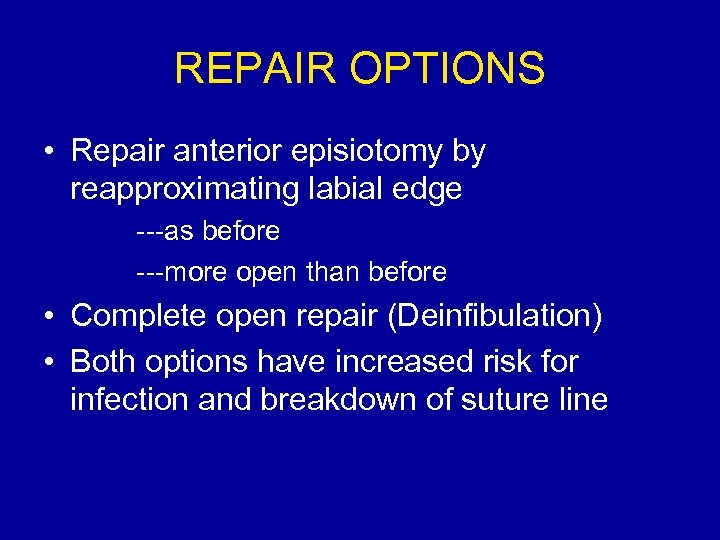 REPAIR OPTIONS

• Repair anterior episiotomy by reapproximating labial edge

---as before

---more open than before

• Complete open repair (Deinfibulation)

• Both options have increased risk for infection and breakdown of suture line